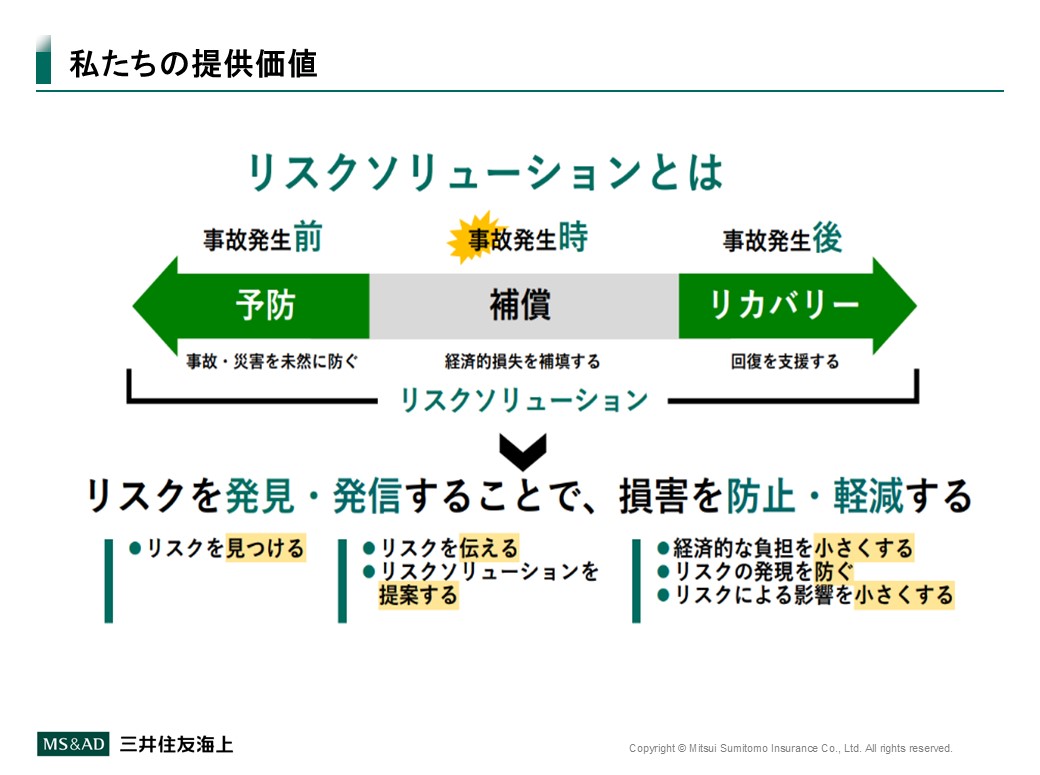 私たちの提供価値

リスクソリューションとは

事故発生前

事故発生時

事故発生後

予防

補償

リカバリー

事故・災害を未然に防ぐ

経済的損失を補填する

回復を支援する

リスクソリューション

リスクを発見・発信することで、損害を防止・軽減する

●リスクを見つける

●リスクを伝える
●リスクソリューションを提案する

●経済的な負担を小さくする
●リスクの発現を防ぐ
●リスクによる影響を小さくする

MS&AD 三井住友海上

Copyright © Mitsui Sumitomo Insurance Co., Ltd. All rights reserved.